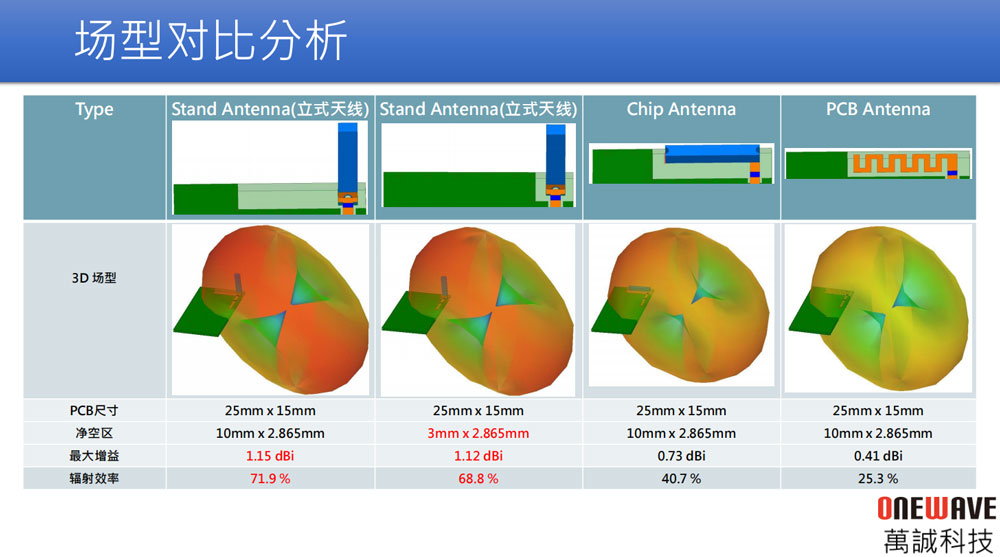 场型对比分析

| Type | Stand Antenna(立式天线) | Stand Antenna(立式天线) | Chip Antenna | PCB Antenna |
|---|---|---|---|---|
| 3D 场型 | | | | |
| PCB尺寸 | 25mm x 15mm | 25mm x 15mm | 25mm x 15mm | 25mm x 15mm |
| 净空区 | 10mm x 2.865mm | 3mm x 2.865mm | 10mm x 2.865mm | 10mm x 2.865mm |
| 最大增益 | 1.15 dBi | 1.12 dBi | 0.73 dBi | 0.41 dBi |
| 辐射效率 | 71.9 % | 68.8 % | 40.7 % | 25.3 % |

ONEWAVE
萬誠科技